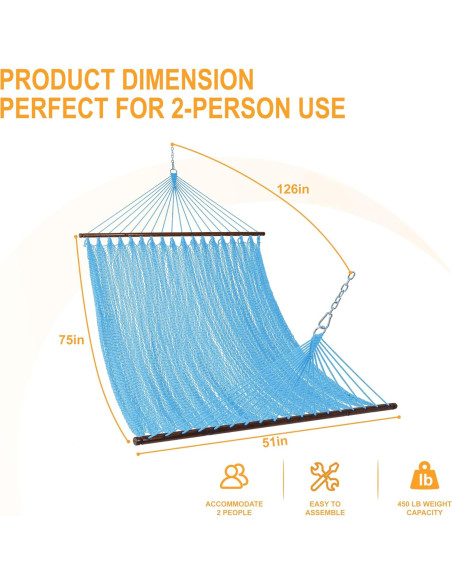 PRODUCT DIMENSION
PERFECT FOR 2-PERSON USE

126in

75in

51in

ACCOMMODATE
2 PEOPLE

EASY TO
ASSEMBLE

lb

450 LB WEIGHT
CAPACITY